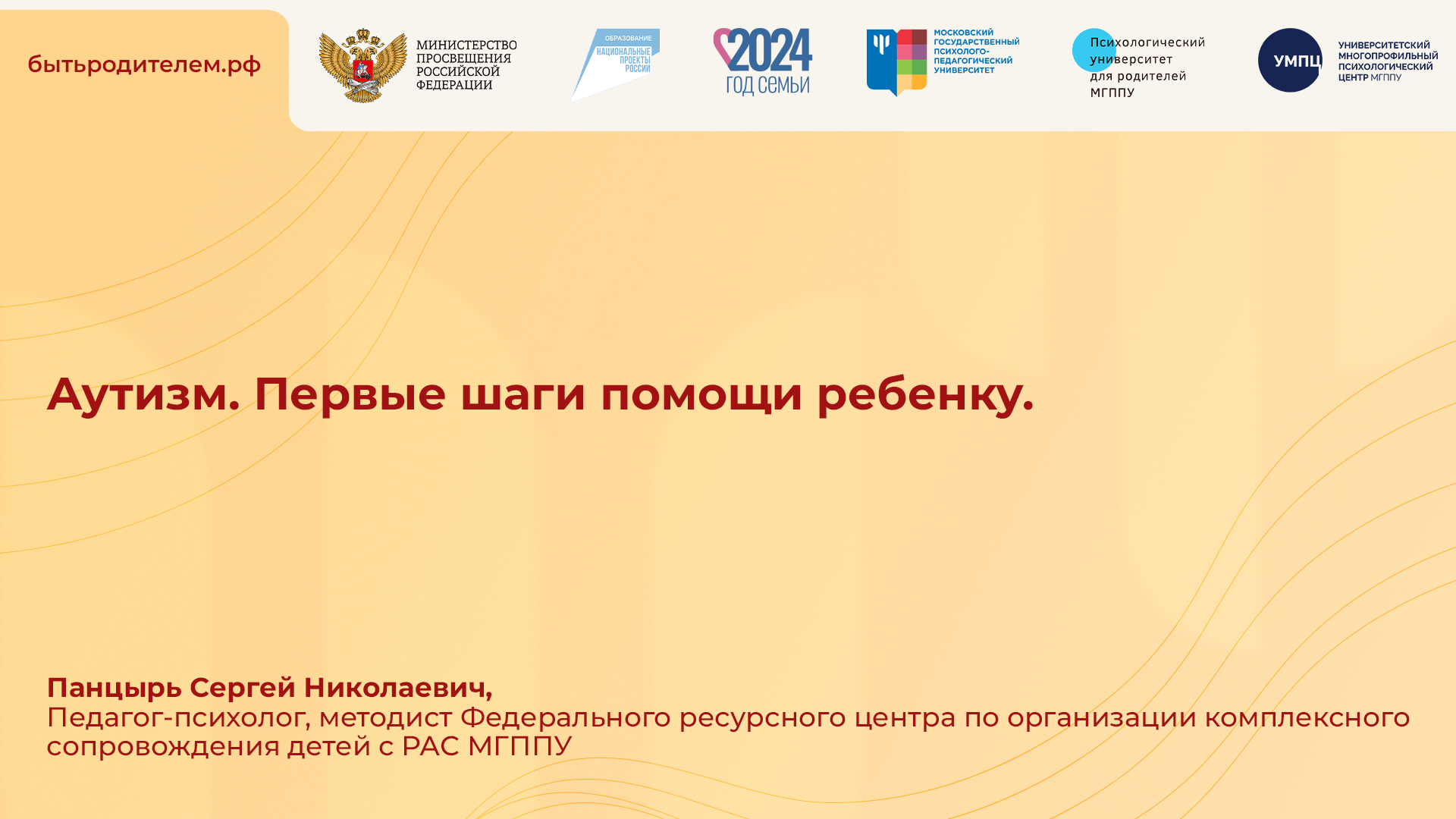 бытьродителем.рф

МИНИСТЕРСТВО ПРОСВЕЩЕНИЯ РОССИЙСКОЙ ФЕДЕРАЦИИ

ОБРАЗОВАНИЕ
НАЦИОНАЛЬНЫЕ ПРОЕКТЫ РОССИИ

2024
ГОД СЕМЬИ

МОСКОВСКИЙ ГОСУДАРСТВЕННЫЙ ПСИХОЛОГО-ПЕДАГОГИЧЕСКИЙ УНИВЕРСИТЕТ

Психологический университет для родителей МГППУ

УМПЦ
УНИВЕРСИТЕТСКИЙ МНОГОПРОФИЛЬНЫЙ ПСИХОЛОГИЧЕСКИЙ ЦЕНТР МГППУ

Аутизм. Первые шаги помощи ребенку.

Панцырь Сергей Николаевич,
Педагог-психолог, методист Федерального ресурсного центра по организации комплексного сопровождения детей с РАС МГППУ